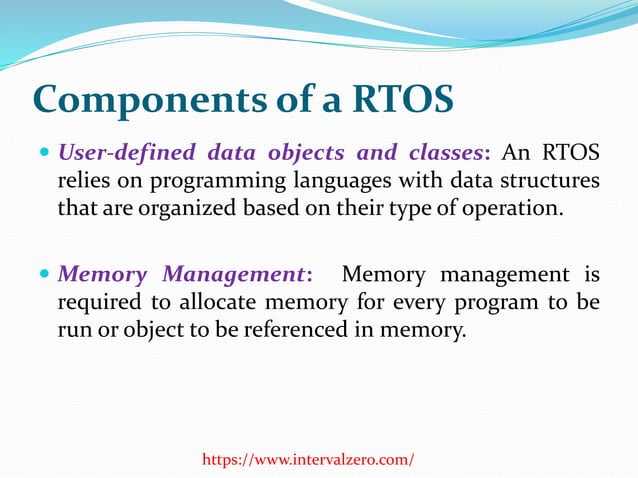 Components of a RTOS

User-defined data objects and classes: An RTOS relies on programming languages with data structures that are organized based on their type of operation.

Memory Management: Memory management is required to allocate memory for every program to be run or object to be referenced in memory.

https://www.intervalzero.com/